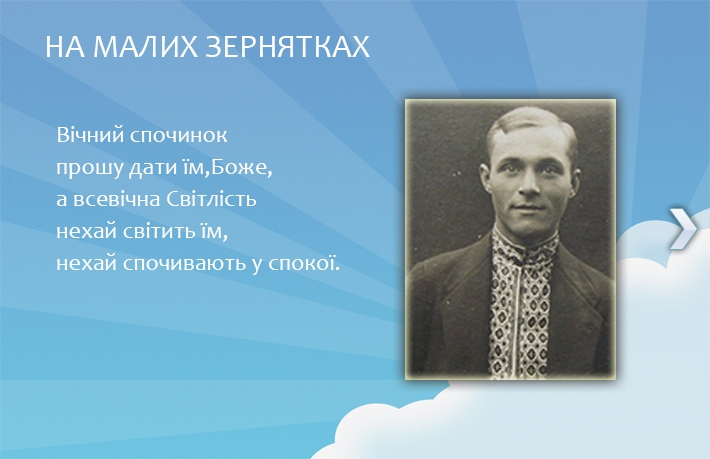 НА МАЛИХ ЗЕРНЯТКАХ

Вічний спочинок
прошу дати їм,Боже,
а всевічна Світлість
нехай світить їм,
нехай спочивають у спокої.